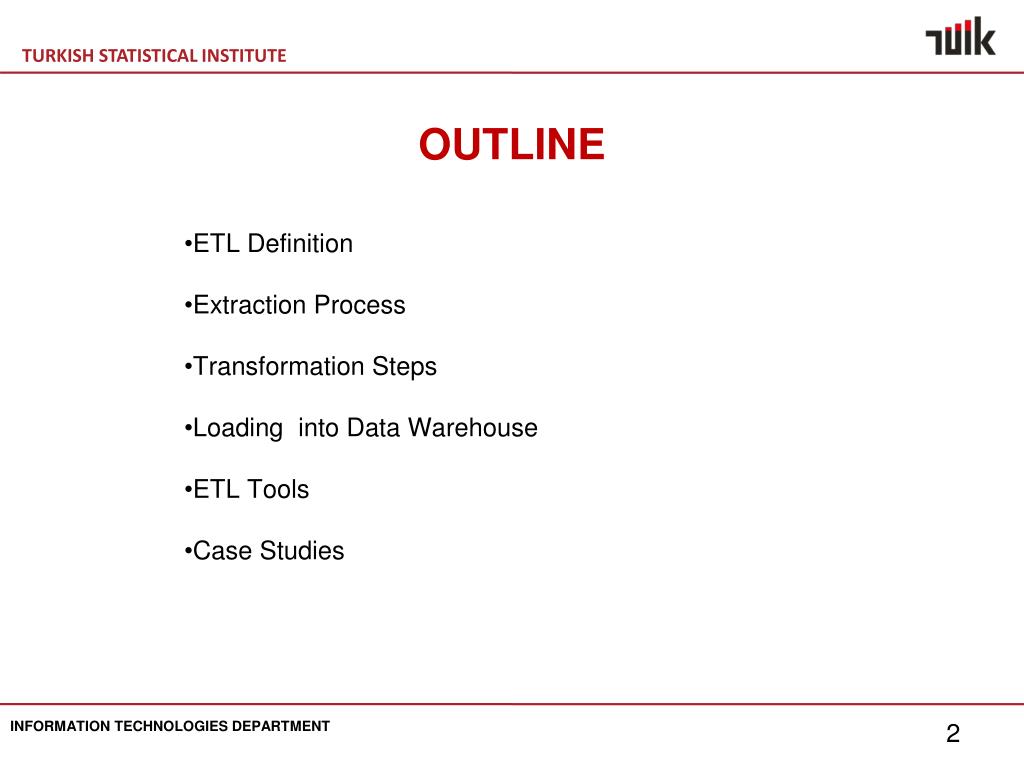 TURKISH STATISTICAL INSTITUTE

TÜİK

OUTLINE

•ETL Definition

•Extraction Process

•Transformation Steps

•Loading  into Data Warehouse

•ETL Tools

•Case Studies

INFORMATION TECHNOLOGIES DEPARTMENT

2